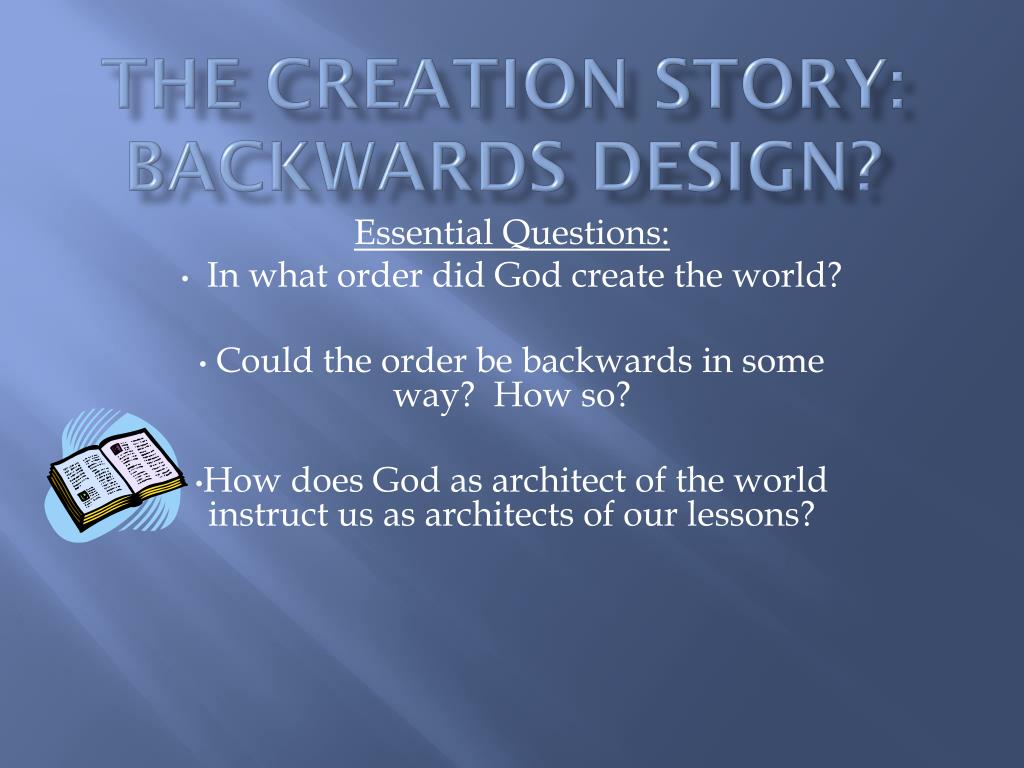 THE CREATION STORY: BACKWARDS DESIGN?

Essential Questions:

• In what order did God create the world?

• Could the order be backwards in some way? How so?

•How does God as architect of the world instruct us as architects of our lessons?